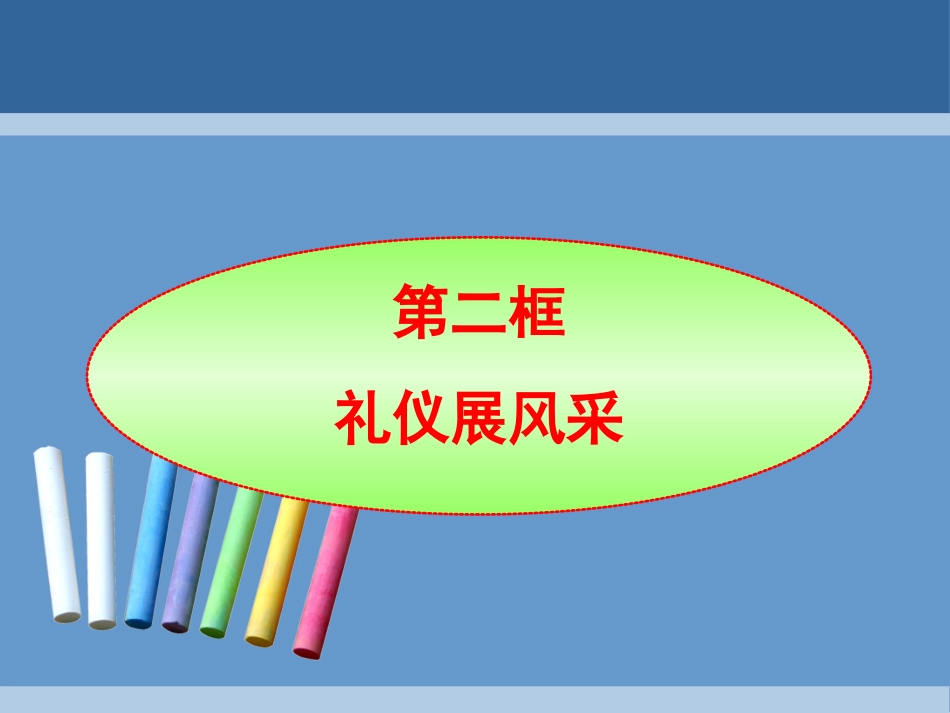 第二框

礼仪展风采